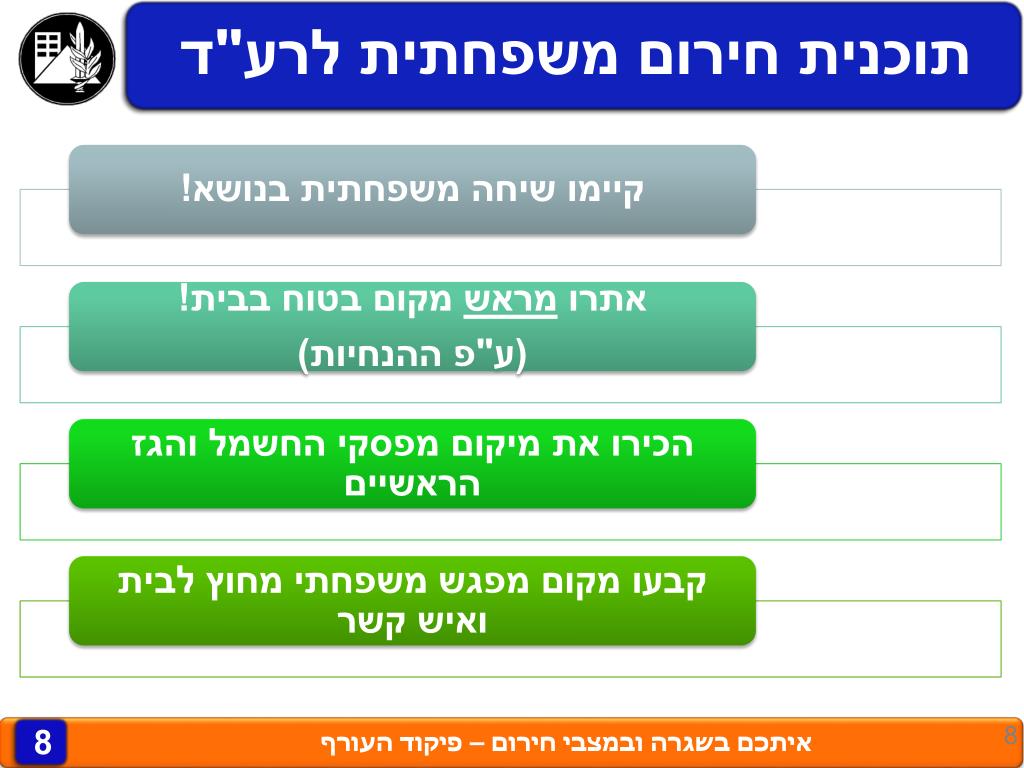 תוכנית חירום משפחתית לרע"ד

קיימו שיחה משפחתית בנושא!

אתרו מראש מקום בטוח בבית!
(ע"פ ההנחיות)

הכירו את מיקום מפסקי החשמל והגז הראשיים

קבעו מקום מפגש משפחתי מחוץ לבית ואיש קשר

8

איתכם בשגרה ובמצבי חירום – פיקוד העורף

8